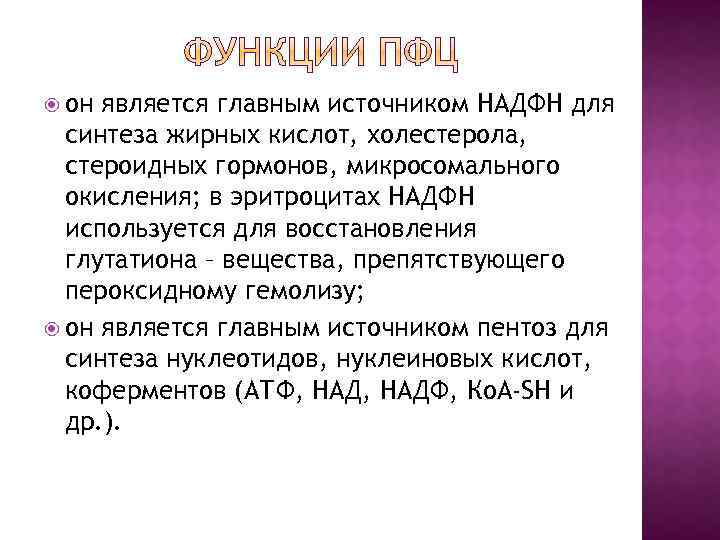 ФУНКЦИИ ПФЦ

он является главным источником НАДФН для синтеза жирных кислот, холестерола, стероидных гормонов, микросомального окисления; в эритроцитах НАДФН используется для восстановления глутатиона – вещества, препятствующего пероксидному гемолизу;

он является главным источником пентоз для синтеза нуклеотидов, нуклеиновых кислот, коферментов (АТФ, НАД, НАДФ, КоА-SH и др.).